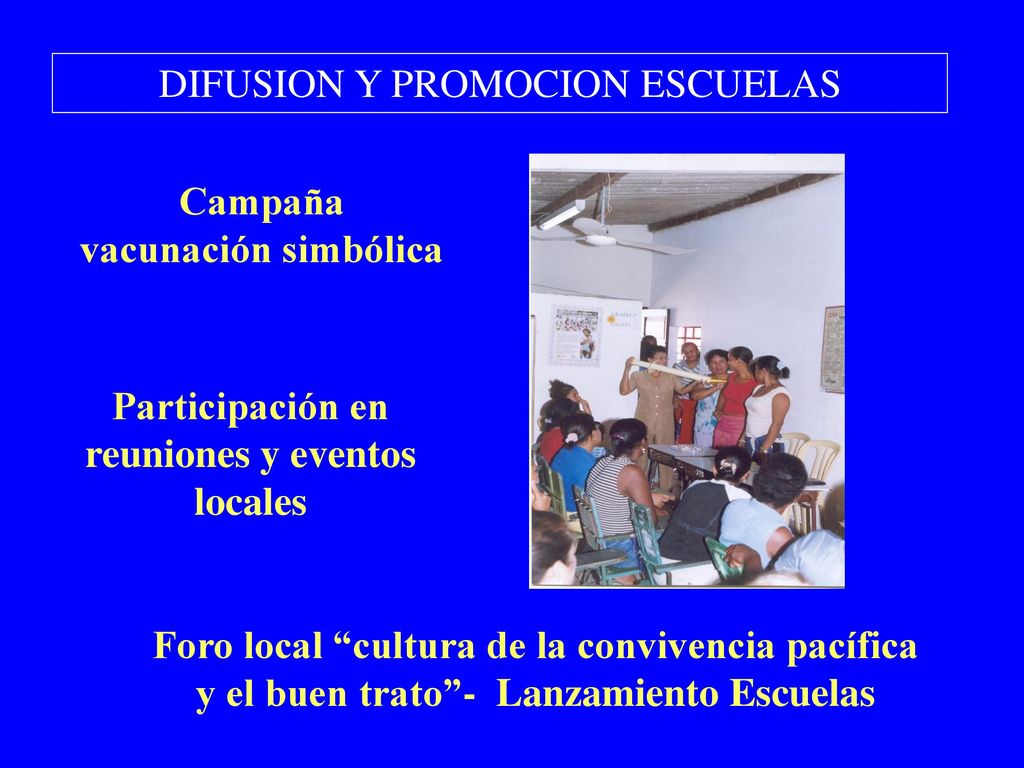 DIFUSION Y PROMOCION ESCUELAS

Campaña vacunación simbólica

Participación en reuniones y eventos locales

Foro local “cultura de la convivencia pacífica y el buen trato”- Lanzamiento Escuelas